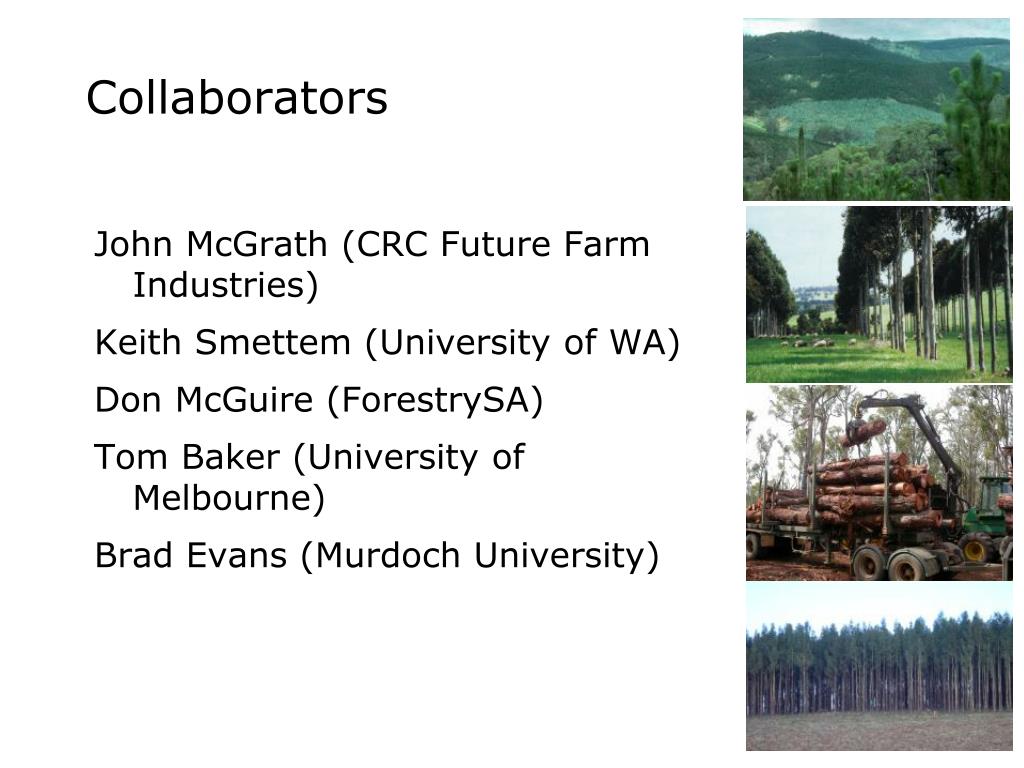 Collaborators

John McGrath (CRC Future Farm Industries)

Keith Smettem (University of WA)

Don McGuire (ForestrySA)

Tom Baker (University of Melbourne)

Brad Evans (Murdoch University)